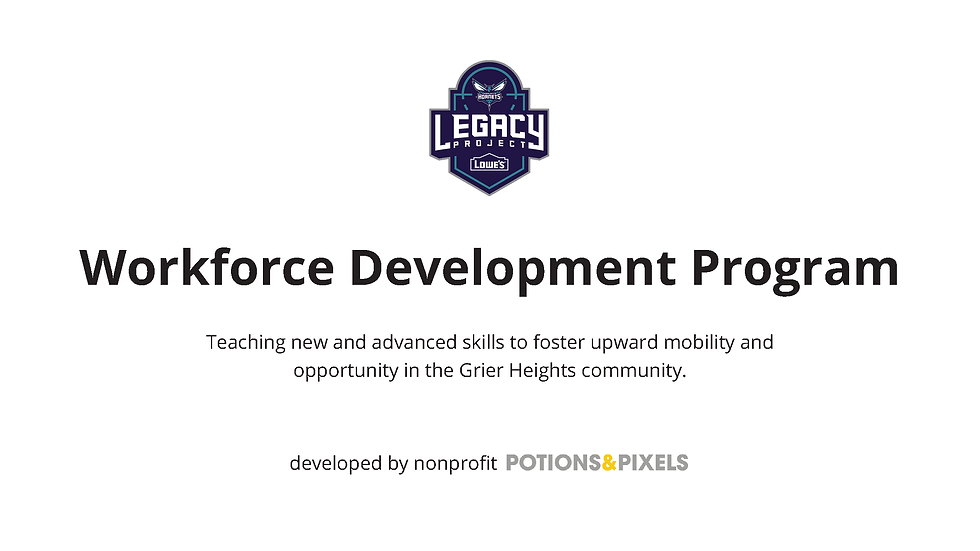 HORNETS
LEGACY
PROJECT
LOWE'S

Workforce Development Program

Teaching new and advanced skills to foster upward mobility and opportunity in the Grier Heights community.

developed by nonprofit POTIONS&PIXELS